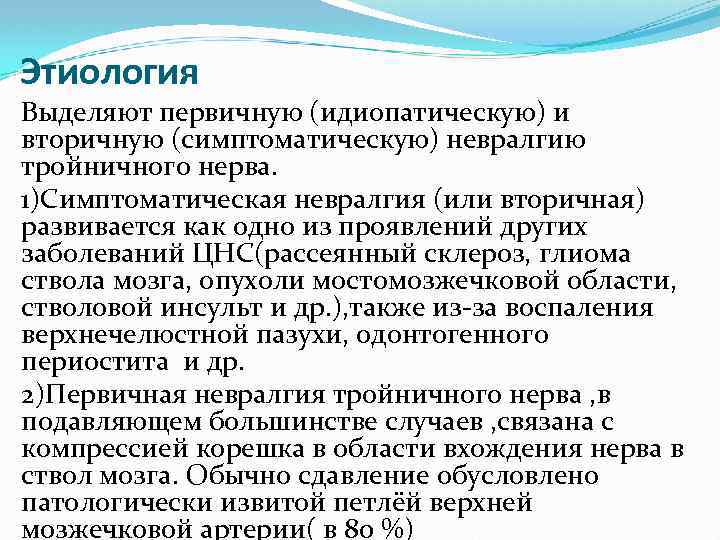 Этиология

Выделяют первичную (идиопатическую) и вторичную (симптоматическую) невралгию тройничного нерва.

1)Симптоматическая невралгия (или вторичная) развивается как одно из проявлений других заболеваний ЦНС(рассеянный склероз, глиома ствола мозга, опухоли мостомозжечковой области, стволовой инсульт и др.),также из-за воспаления верхнечелюстной пазухи, одонтогенного периостита и др.

2)Первичная невралгия тройничного нерва ,в подавляющем большинстве случаев ,связана с компрессией корешка в области вхождения нерва в ствол мозга. Обычно сдавление обусловлено патологически извитой петлёй верхней мозжечковой артерии( в 80 %)